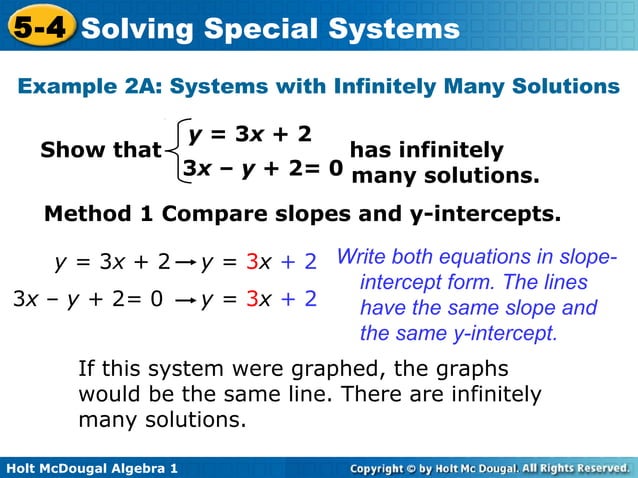 5-4 Solving Special Systems

Example 2A: Systems with Infinitely Many Solutions

Show that $\begin{cases} y = 3x + 2 \\ 3x - y + 2 = 0 \end{cases}$ has infinitely many solutions.

Method 1 Compare slopes and y-intercepts.

$y = 3x + 2 \rightarrow y = 3x + 2$

$3x - y + 2 = 0 \rightarrow y = 3x + 2$

Write both equations in slope-intercept form. The lines have the same slope and the same y-intercept.

If this system were graphed, the graphs would be the same line. There are infinitely many solutions.

Holt McDougal Algebra 1

Copyright © by Holt Mc Dougal. All Rights Reserved.